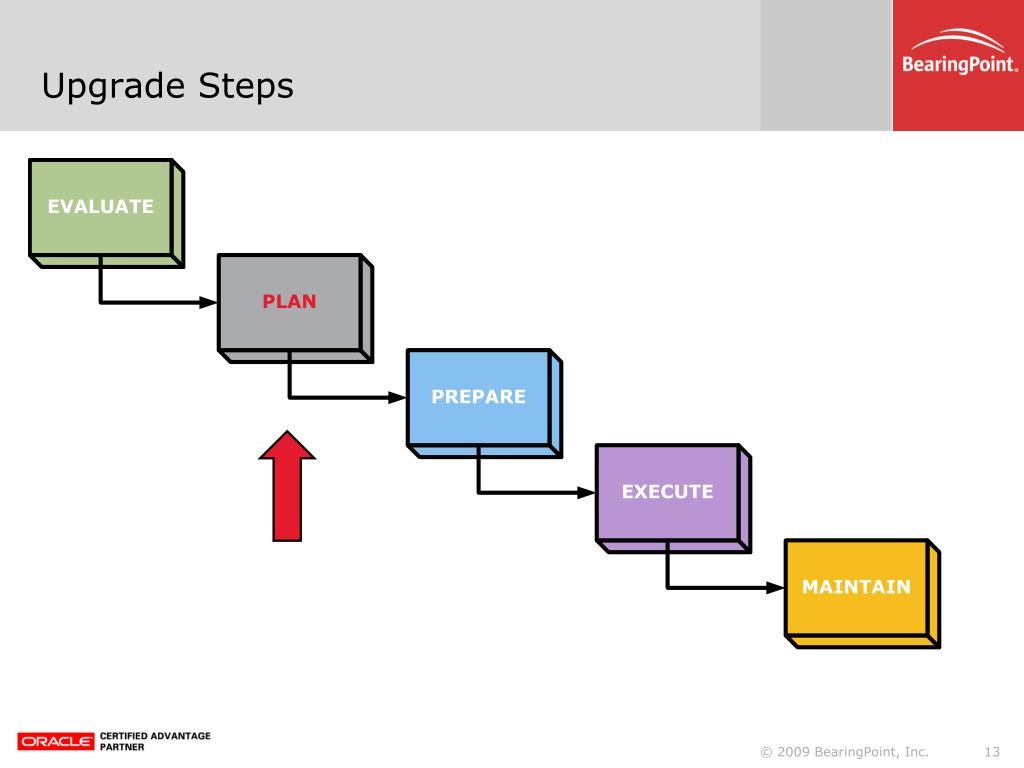 Upgrade Steps

BearingPoint.

EVALUATE

PLAN

PREPARE

EXECUTE

MAINTAIN

ORACLE CERTIFIED ADVANTAGE PARTNER

© 2009 BearingPoint, Inc.

13